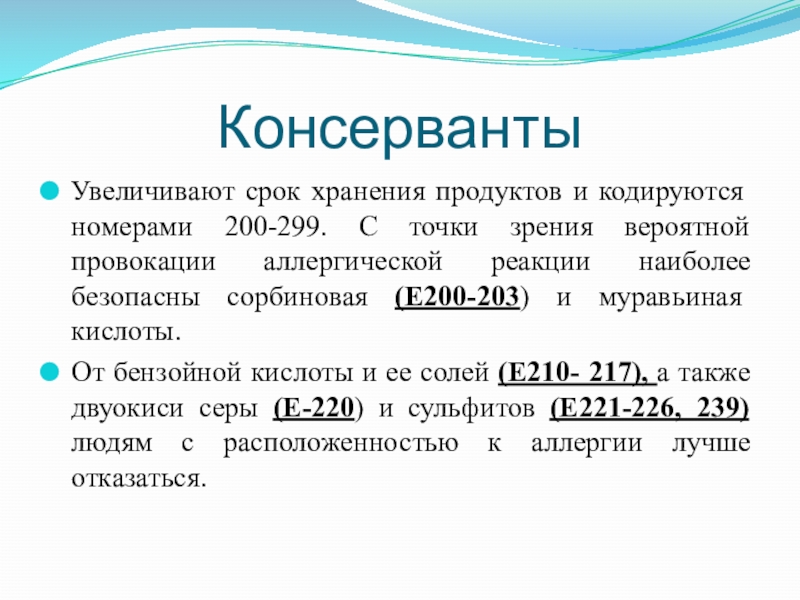 Консерванты

Увеличивают срок хранения продуктов и кодируются номерами 200-299. С точки зрения вероятной провокации аллергической реакции наиболее безопасны сорбиновая (Е200-203) и муравьиная кислоты.

От бензойной кислоты и ее солей (Е210- 217), а также двуокиси серы (Е-220) и сульфитов (Е221-226, 239) людям с расположенностью к аллергии лучше отказаться.